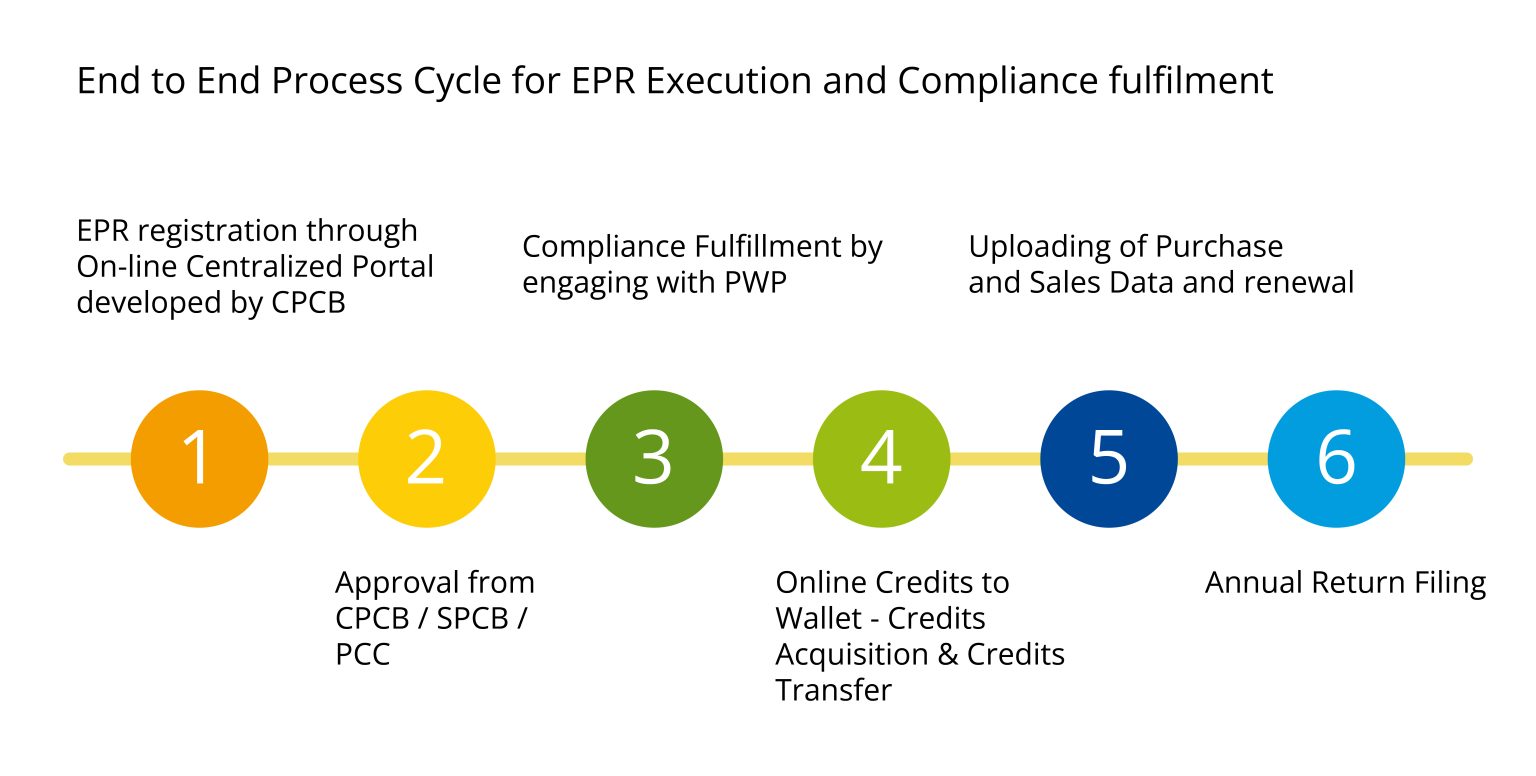 End to End Process Cycle for EPR Execution and Compliance fulfilment

EPR registration through On-line Centralized Portal developed by CPCB

Compliance Fulfillment by engaging with PWP

Uploading of Purchase and Sales Data and renewal

1

2

3

4

5

6

Approval from CPCB / SPCB / PCC

Online Credits to Wallet - Credits Acquisition & Credits Transfer

Annual Return Filing